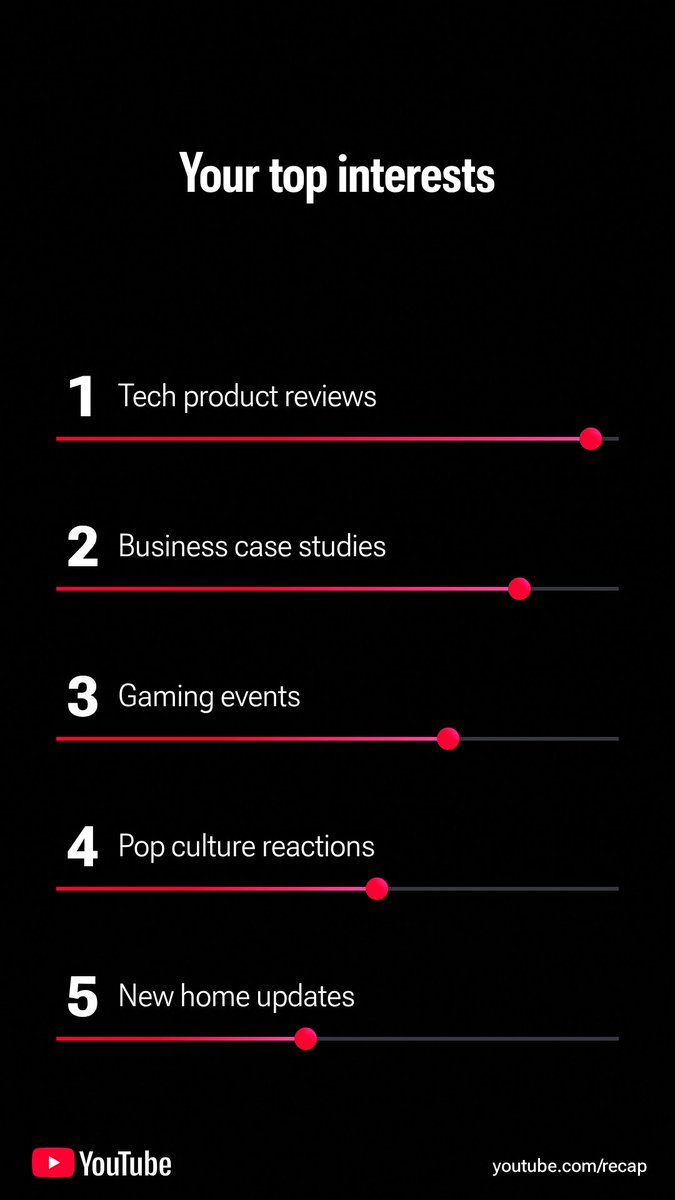 Your top interests

1 Tech product reviews

2 Business case studies

3 Gaming events

4 Pop culture reactions

5 New home updates

YouTube

youtube.com/recap